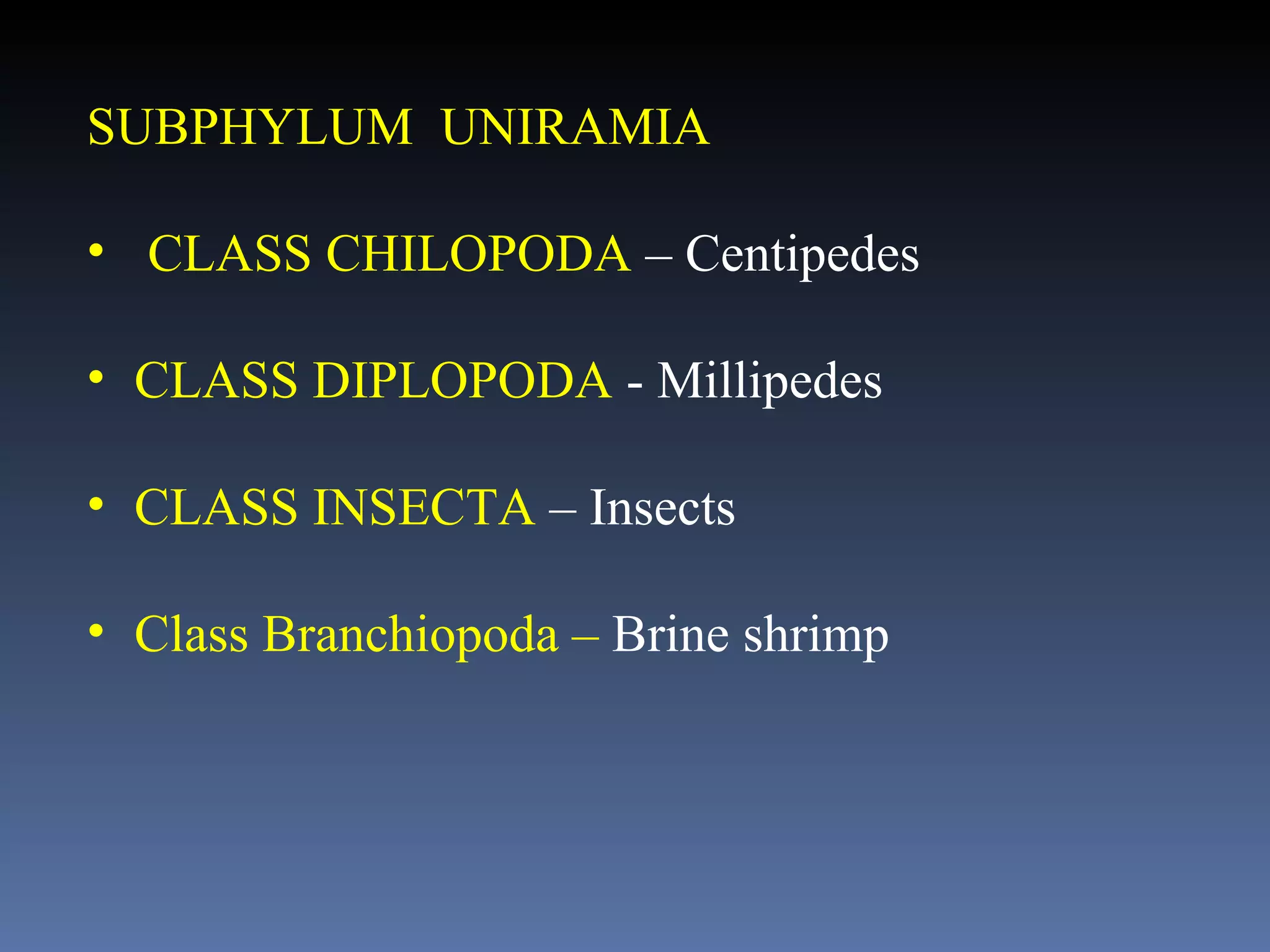 SUBPHYLUM UNIRAMIA

• CLASS CHILOPODA – Centipedes

• CLASS DIPLOPODA - Millipedes

• CLASS INSECTA – Insects

• Class Branchiopoda – Brine shrimp